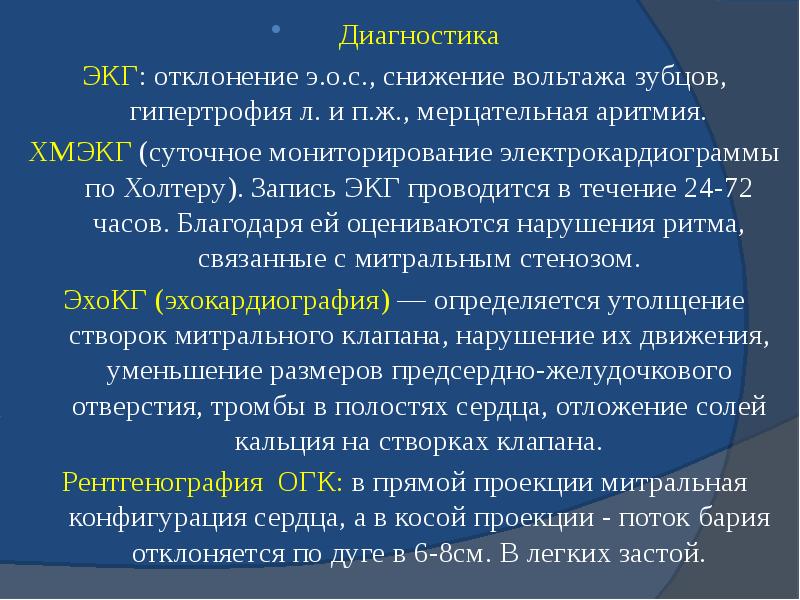 Диагностика

ЭКГ: отклонение э.о.с., снижение вольтажа зубцов, гипертрофия л. и п.ж., мерцательная аритмия.

ХМЭКГ (суточное мониторирование электрокардиограммы по Холтеру). Запись ЭКГ проводится в течение 24-72 часов. Благодаря ей оцениваются нарушения ритма, связанные с митральным стенозом.

ЭхоКГ (эхокардиография) — определяется утолщение створок митрального клапана, нарушение их движения, уменьшение размеров предсердно-желудочкового отверстия, тромбы в полостях сердца, отложение солей кальция на створках клапана.

Рентгенография ОГК: в прямой проекции митральная конфигурация сердца, а в косой проекции - поток бария отклоняется по дуге в 6-8см. В легких застой.